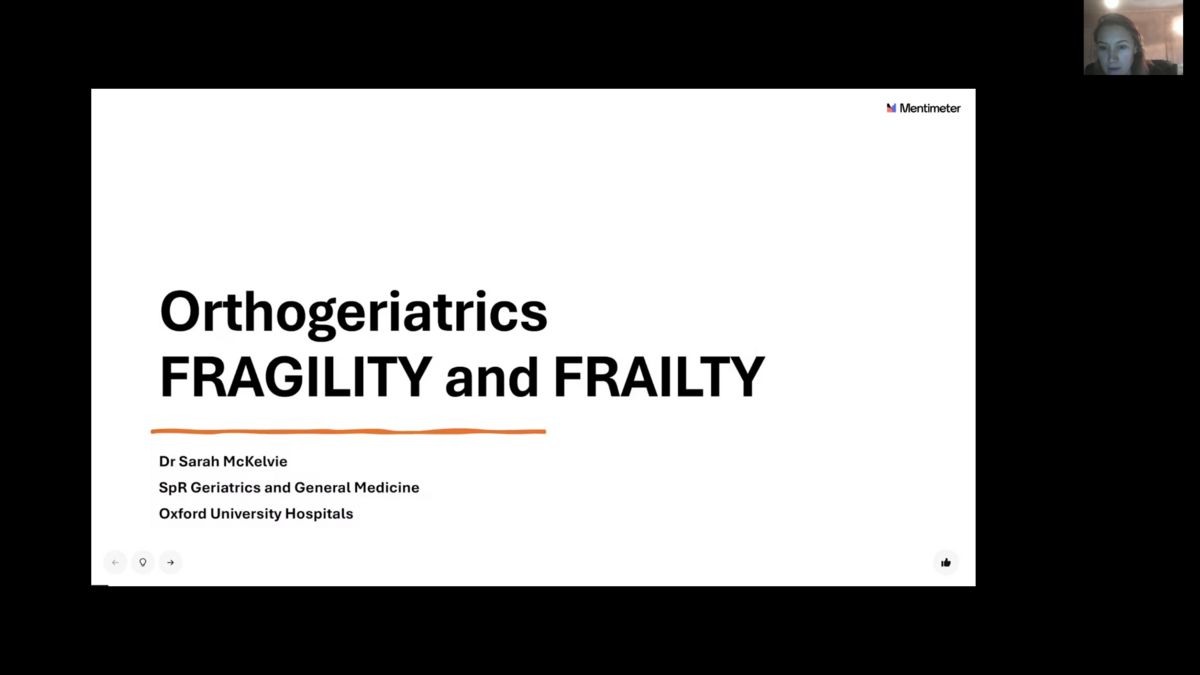 Mentimeter

Orthogeriatrics
FRAGILITY and FRAILTY

Dr Sarah McKelvie
SpR Geriatrics and General Medicine
Oxford University Hospitals